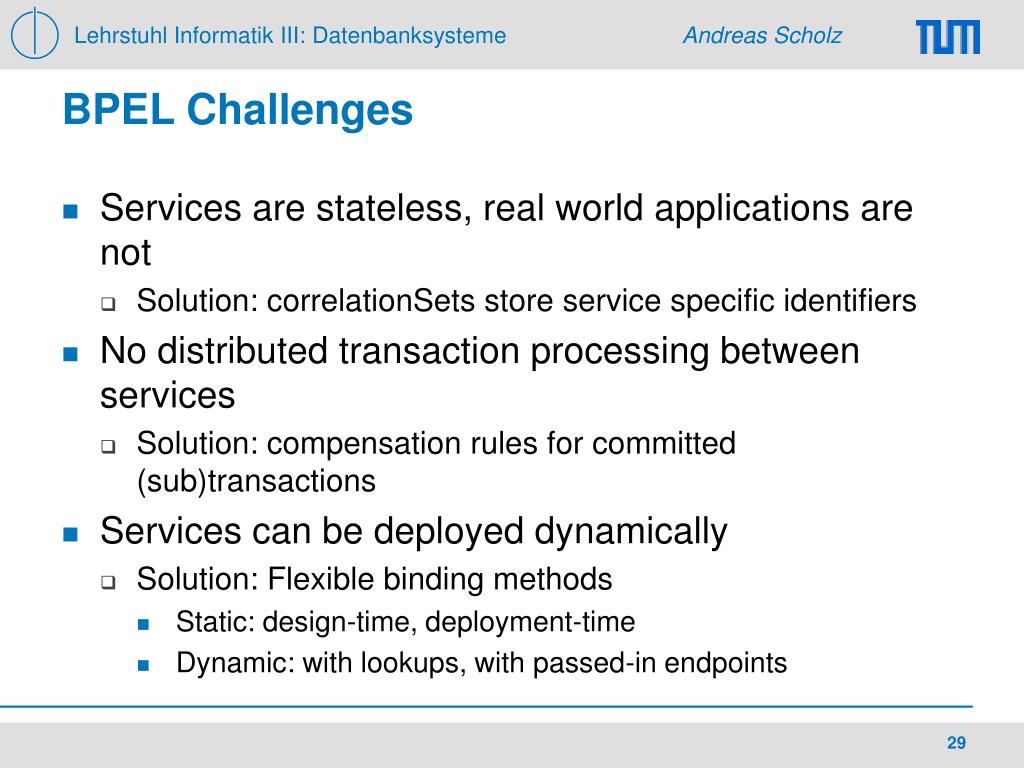 Lehrstuhl Informatik III: Datenbanksysteme
Andreas Scholz
TUM

BPEL Challenges

Services are stateless, real world applications are not

Solution: correlationSets store service specific identifiers

No distributed transaction processing between services

Solution: compensation rules for committed (sub)transactions

Services can be deployed dynamically

Solution: Flexible binding methods

Static: design-time, deployment-time

Dynamic: with lookups, with passed-in endpoints

29